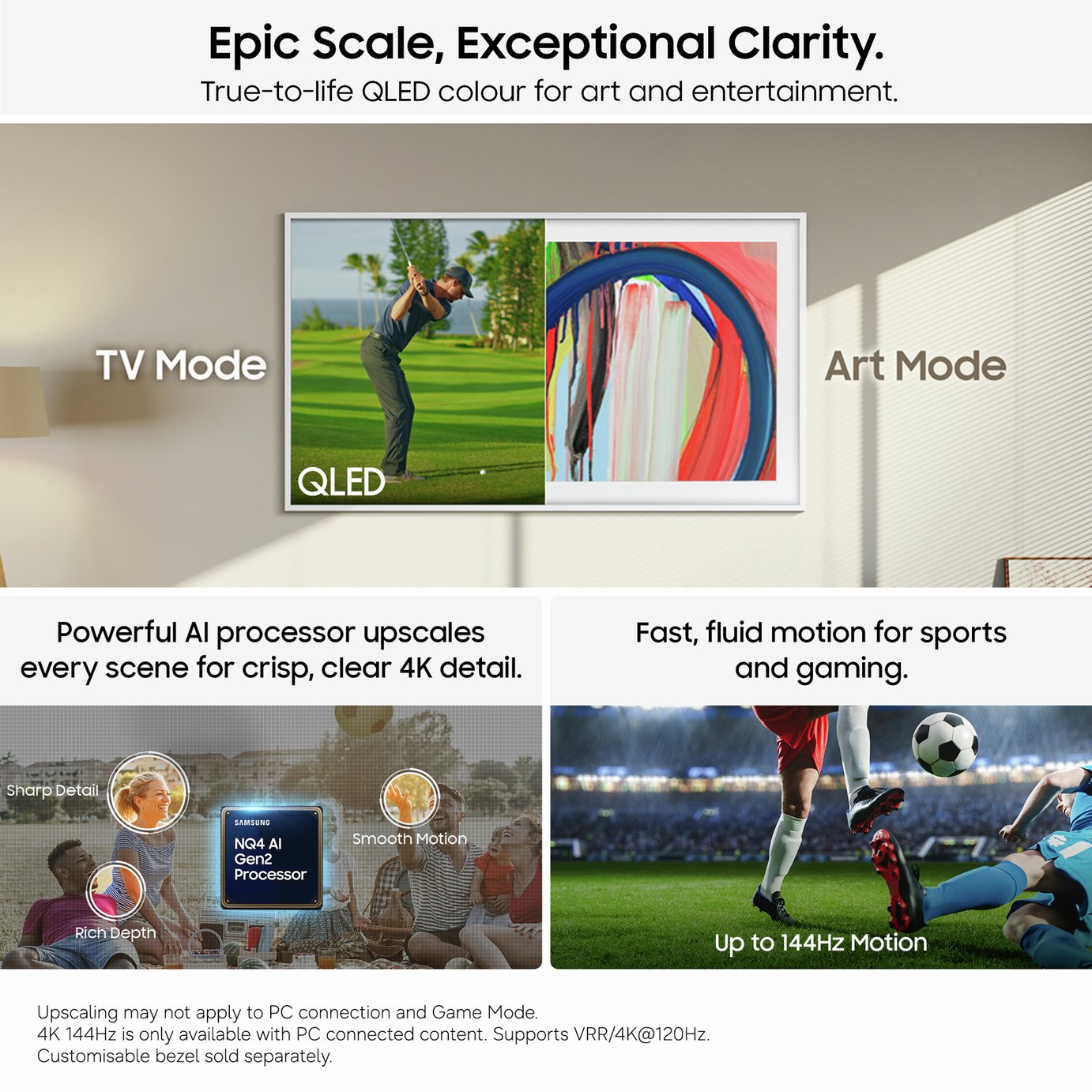 Epic Scale, Exceptional Clarity.
True-to-life QLED colour for art and entertainment.

TV Mode

QLED

Art Mode

Powerful AI processor upscales every scene for crisp, clear 4K detail.

Sharp Detail

SAMSUNG
NQ4 AI Gen2 Processor

Smooth Motion

Rich Depth

Fast, fluid motion for sports and gaming.

Up to 144Hz Motion

Upscaling may not apply to PC connection and Game Mode.
4K 144Hz is only available with PC connected content. Supports VRR/4K@120Hz.
Customisable bezel sold separately.